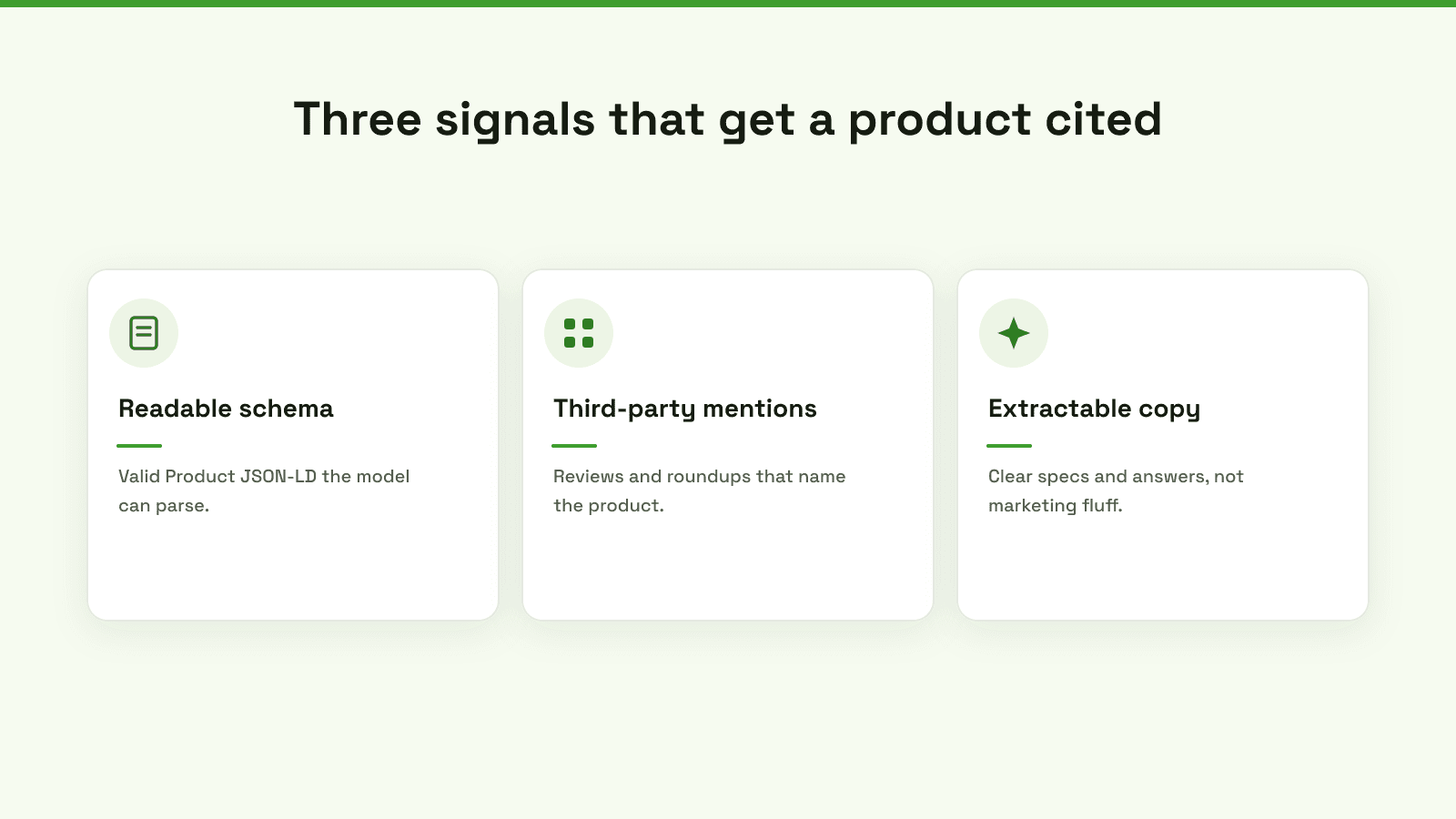 Three signals that get a product cited

Readable schema

Valid Product JSON-LD the model can parse.

Third-party mentions

Reviews and roundups that name the product.

Extractable copy

Clear specs and answers, not marketing fluff.